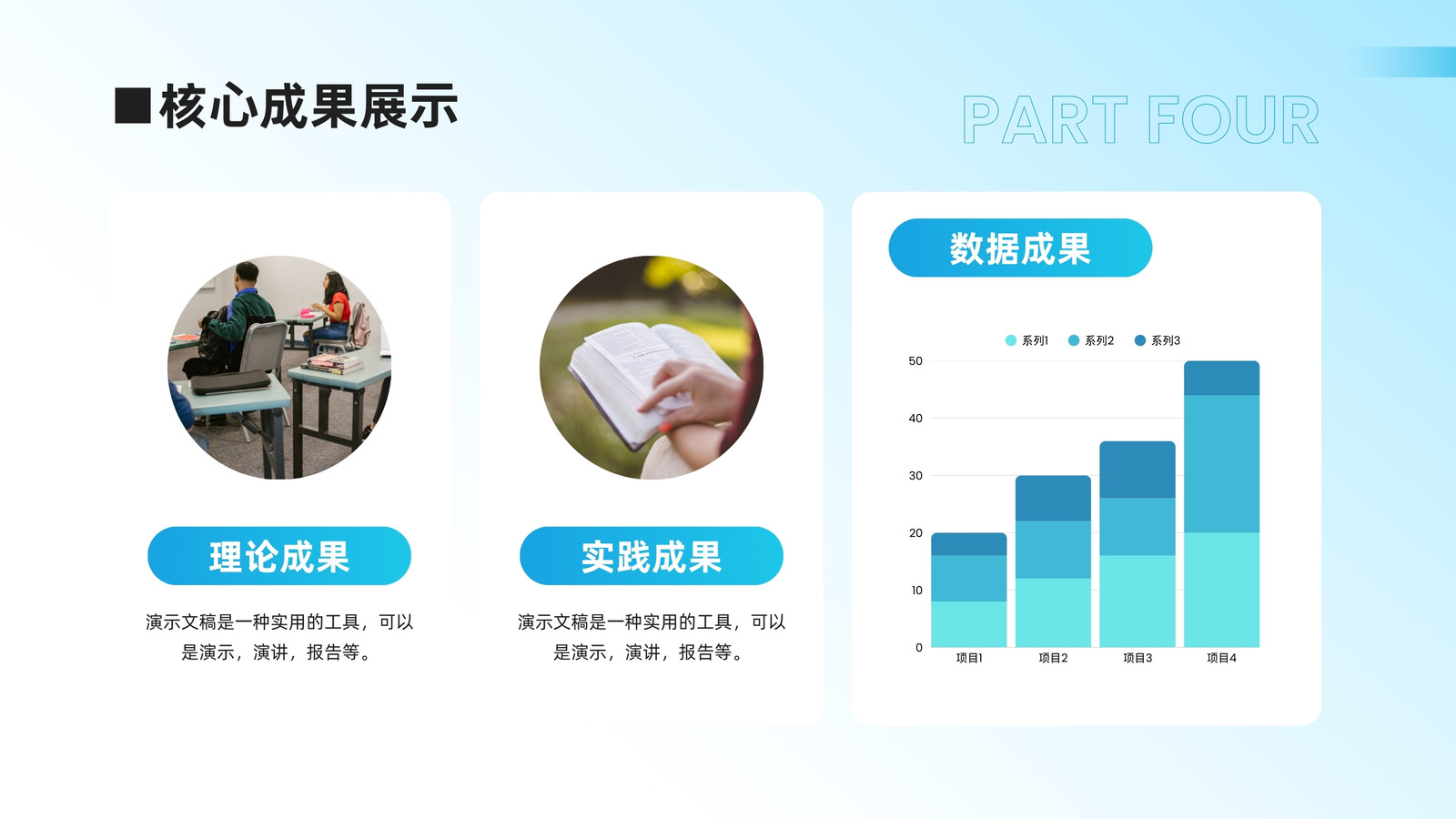 ■核心成果展示

PART FOUR

理论成果

演示文稿是一种实用的工具，可以是演示，演讲，报告等。

实践成果

演示文稿是一种实用的工具，可以是演示，演讲，报告等。

数据成果

系列1 系列2 系列3

50
40
30
20
10
0

项目1 项目2 项目3 项目4